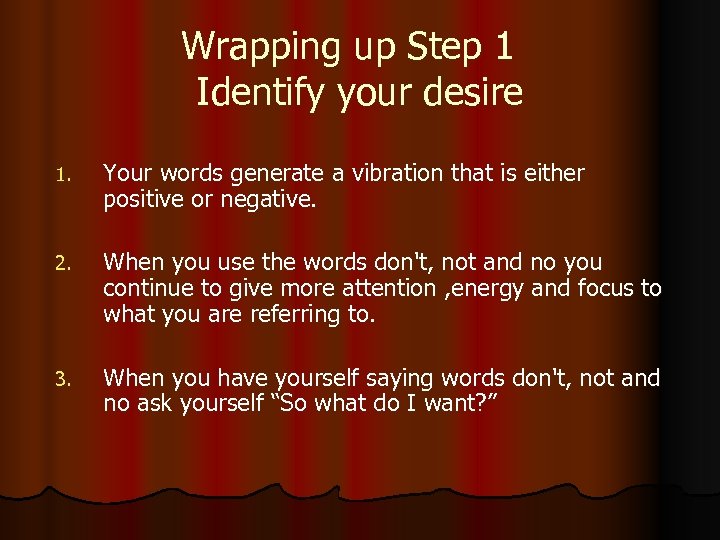 Wrapping up Step 1
Identify your desire

1. Your words generate a vibration that is either positive or negative.

2. When you use the words don't, not and no you continue to give more attention ,energy and focus to what you are referring to.

3. When you have yourself saying words don't, not and no ask yourself “So what do I want?”